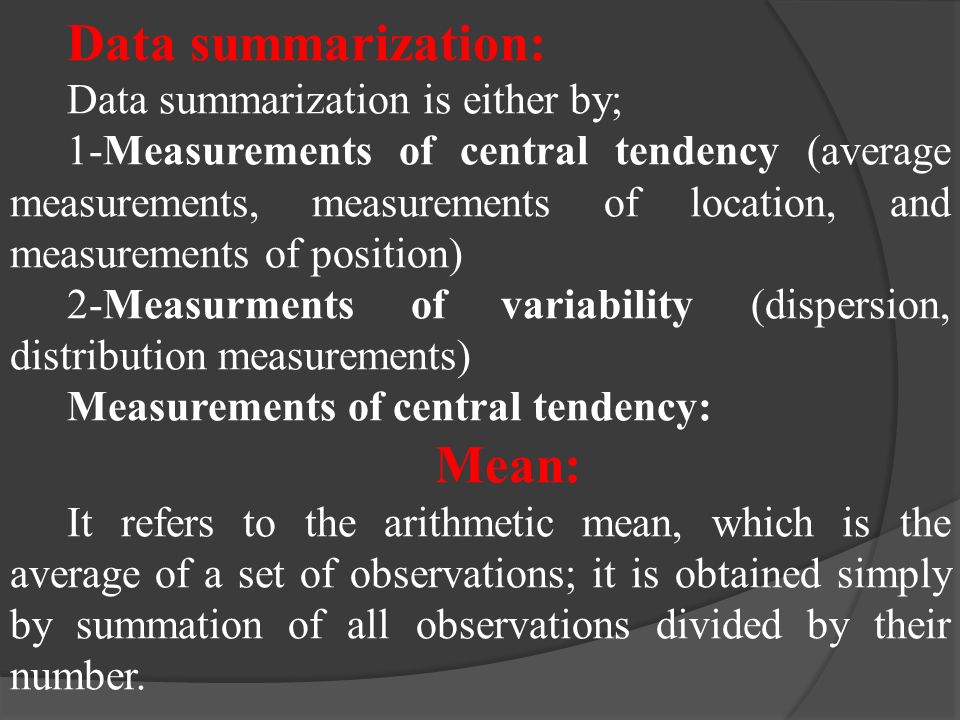 Data summarization:

Data summarization is either by;

1-Measurements of central tendency (average measurements, measurements of location, and measurements of position)

2-Measurments of variability (dispersion, distribution measurements)

Measurements of central tendency:

Mean:

It refers to the arithmetic mean, which is the average of a set of observations; it is obtained simply by summation of all observations divided by their number.